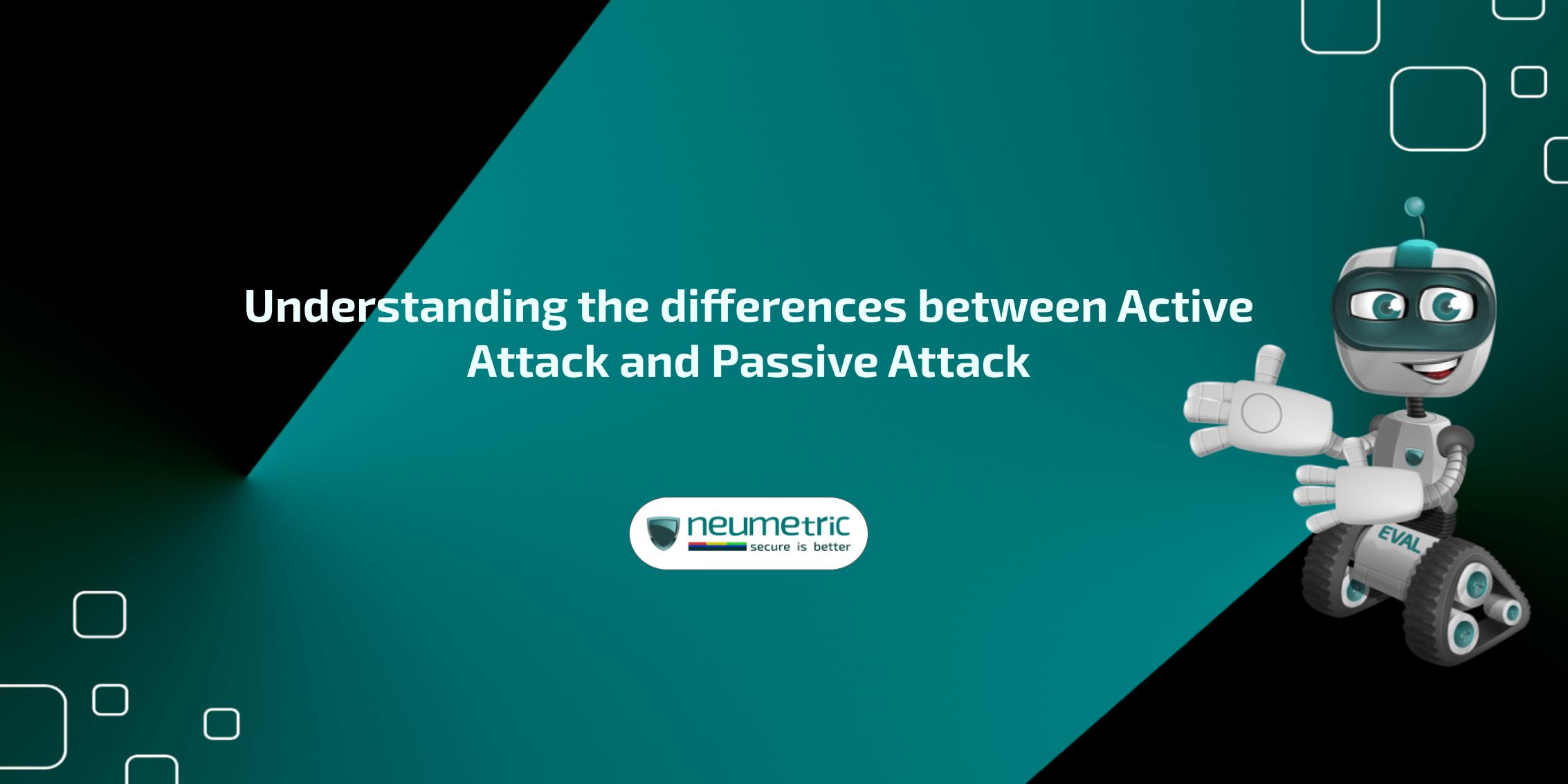 Understanding the differences between Active Attack and Passive Attack

neumetric
secure is better

EVAL